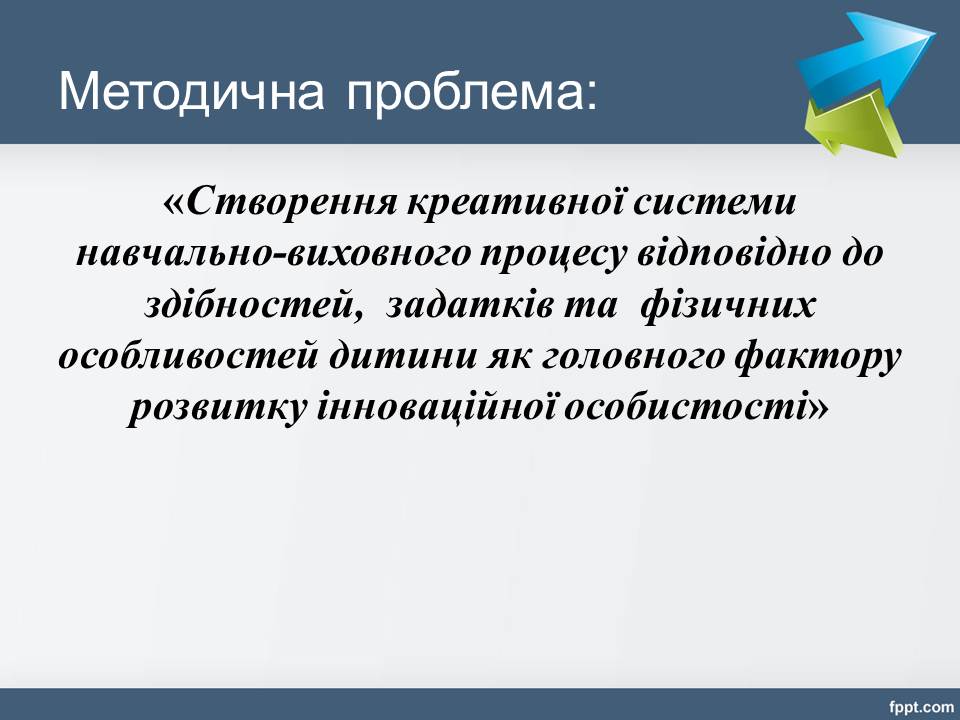 Методична проблема:

«Створення креативної системи навчально-виховного процесу відповідно до здібностей, задатків та фізичних особливостей дитини як головного фактору розвитку інноваційної особистості»

fppt.com